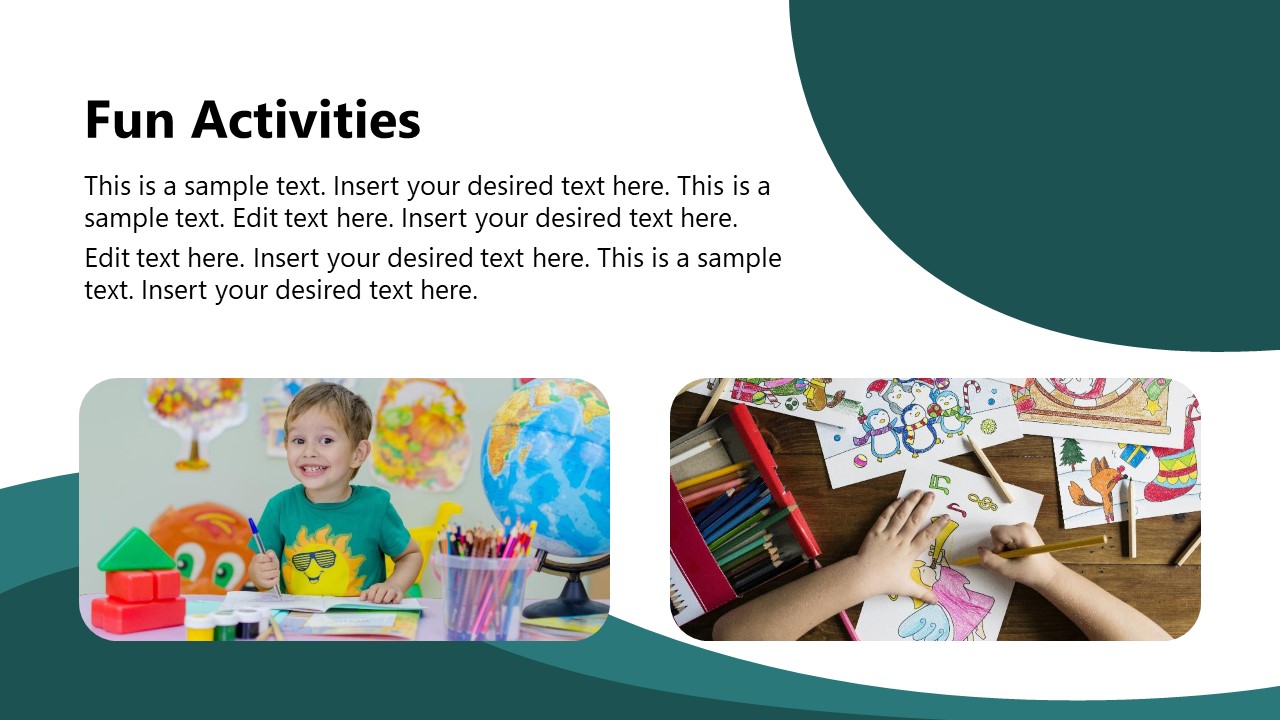 Fun Activities

This is a sample text. Insert your desired text here. This is a sample text. Edit text here. Insert your desired text here.

Edit text here. Insert your desired text here. This is a sample text. Insert your desired text here.